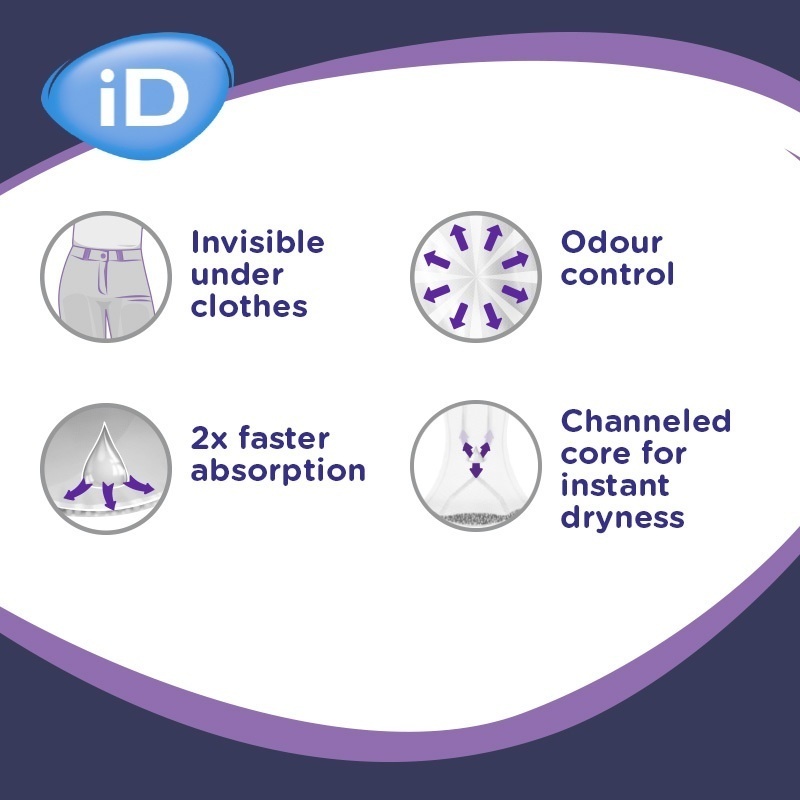 iD

Invisible under clothes

Odour control

2x faster absorption

Channeled core for instant dryness